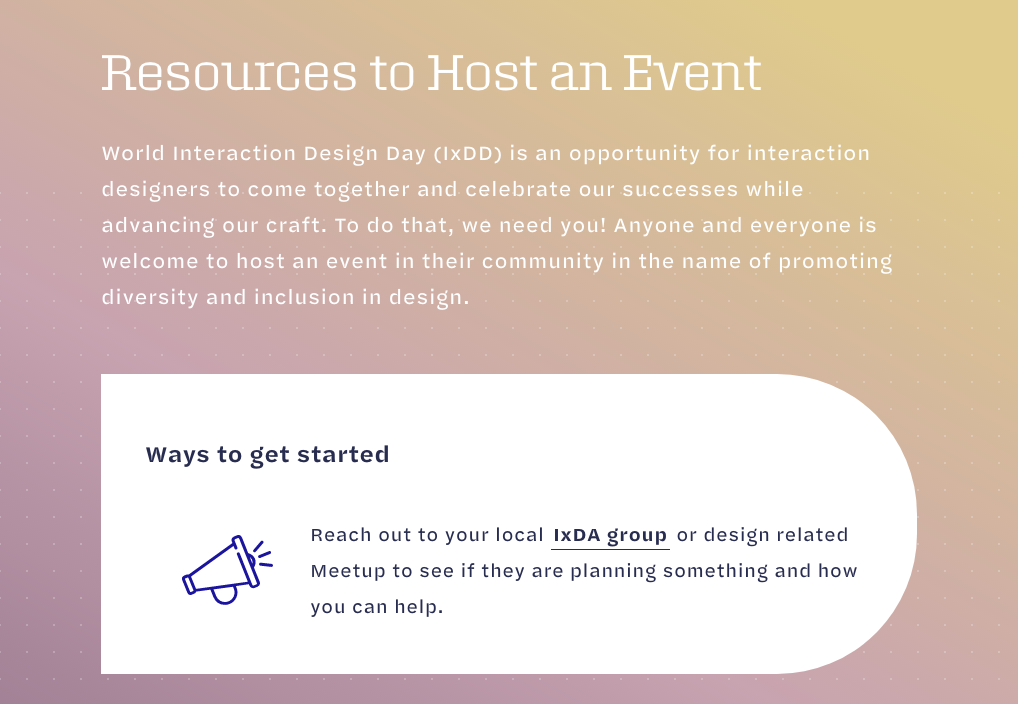 Resources to Host an Event

World Interaction Design Day (IxDD) is an opportunity for interaction designers to come together and celebrate our successes while advancing our craft. To do that, we need you! Anyone and everyone is welcome to host an event in their community in the name of promoting diversity and inclusion in design.

Ways to get started

Reach out to your local IxDA group or design related Meetup to see if they are planning something and how you can help.